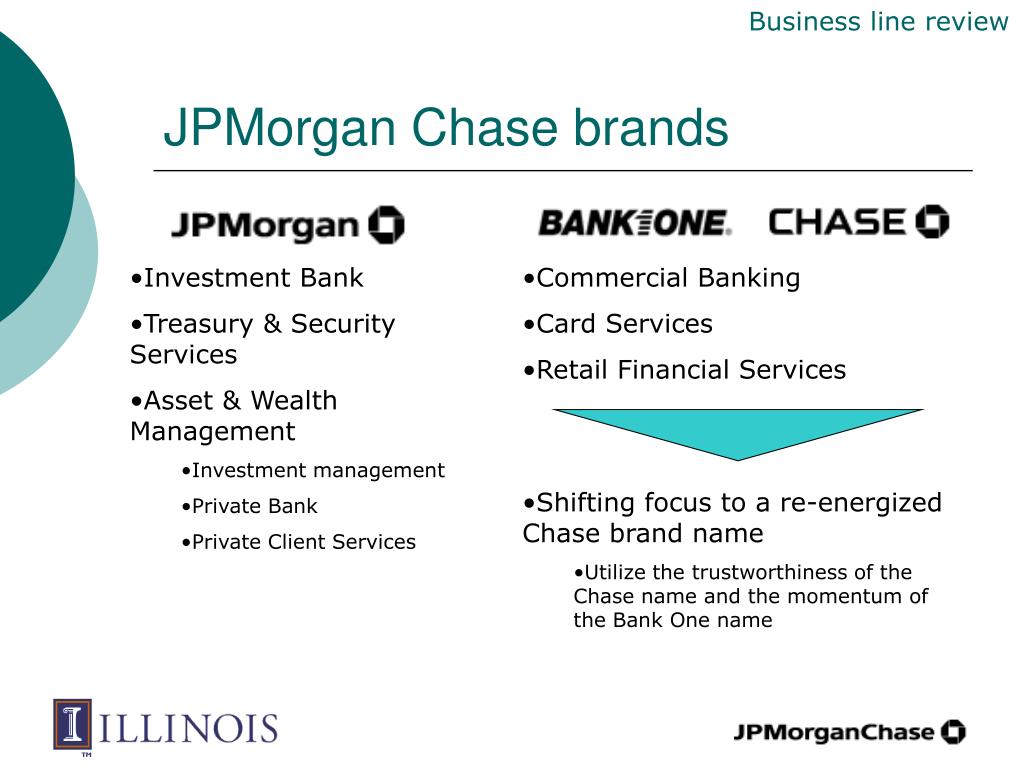 Business line review

JPMorgan Chase brands

JPMorgan

•Investment Bank

•Treasury & Security Services

•Asset & Wealth Management

•Investment management

•Private Bank

•Private Client Services

BANK ONE. CHASE

•Commercial Banking

•Card Services

•Retail Financial Services

•Shifting focus to a re-energized Chase brand name

•Utilize the trustworthiness of the Chase name and the momentum of the Bank One name

I ILLINOIS

™

JPMorganChase